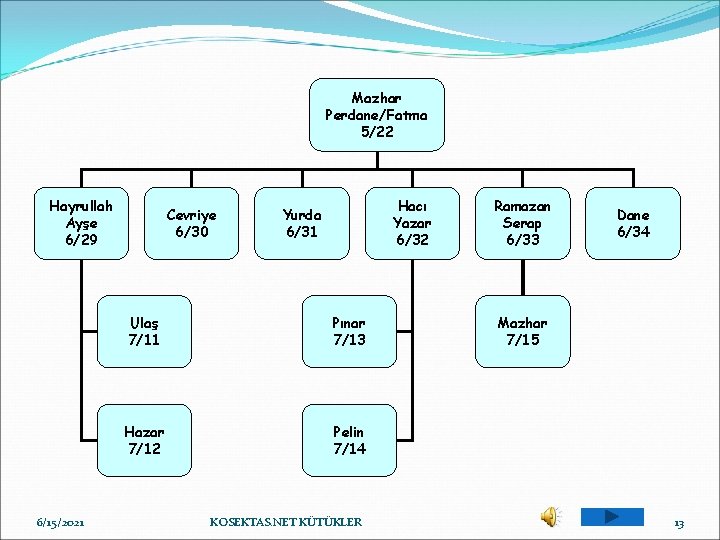 Mazhar
Perdane/Fatma
5/22

Hayrullah
Ayşe
6/29

Cevriye
6/30

Yurda
6/31

Hacı
Yazar
6/32

Ramazan
Serap
6/33

Dane
6/34

Ulaş
7/11

Hazar
7/12

Pınar
7/13

Pelin
7/14

Mazhar
7/15

6/15/2021

KOSEKTAS.NET KÜTÜKLER

13